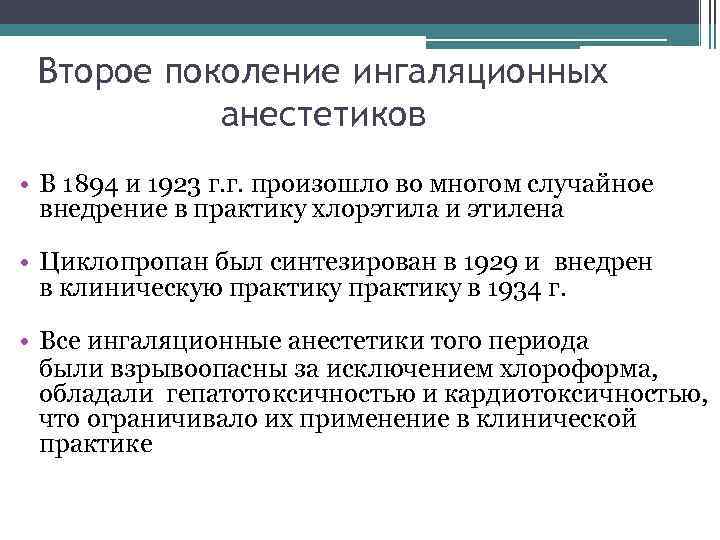 Второе поколение ингаляционных анестетиков

• В 1894 и 1923 г.г. произошло во многом случайное внедрение в практику хлорэтила и этилена

• Циклопропан был синтезирован в 1929 и внедрен в клиническую практику практику в 1934 г.

• Все ингаляционные анестетики того периода были взрывоопасны за исключением хлороформа, обладали гепатотоксичностью и кардиотоксичностью, что ограничивало их применение в клинической практике